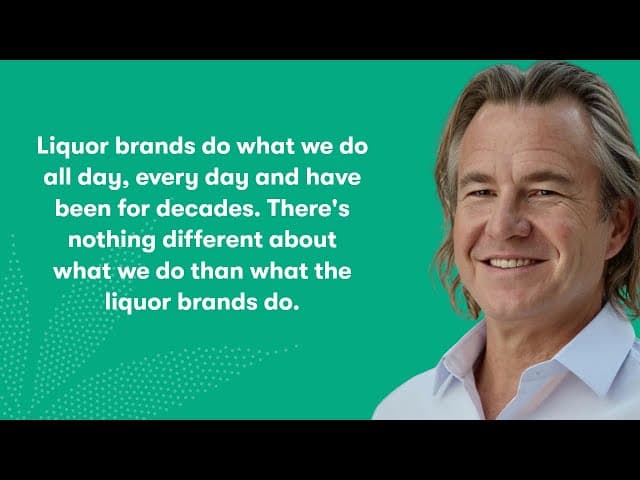 Liquor brands do what we do all day, every day and have been for decades. There's nothing different about what we do than what the liquor brands do.